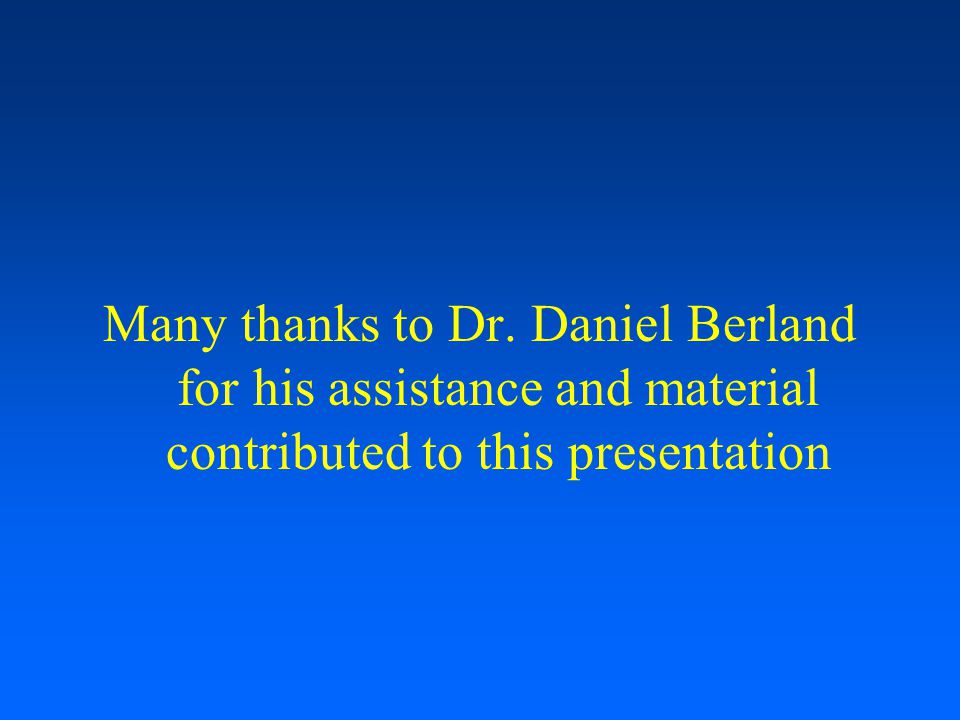 Many thanks to Dr. Daniel Berland for his assistance and material contributed to this presentation